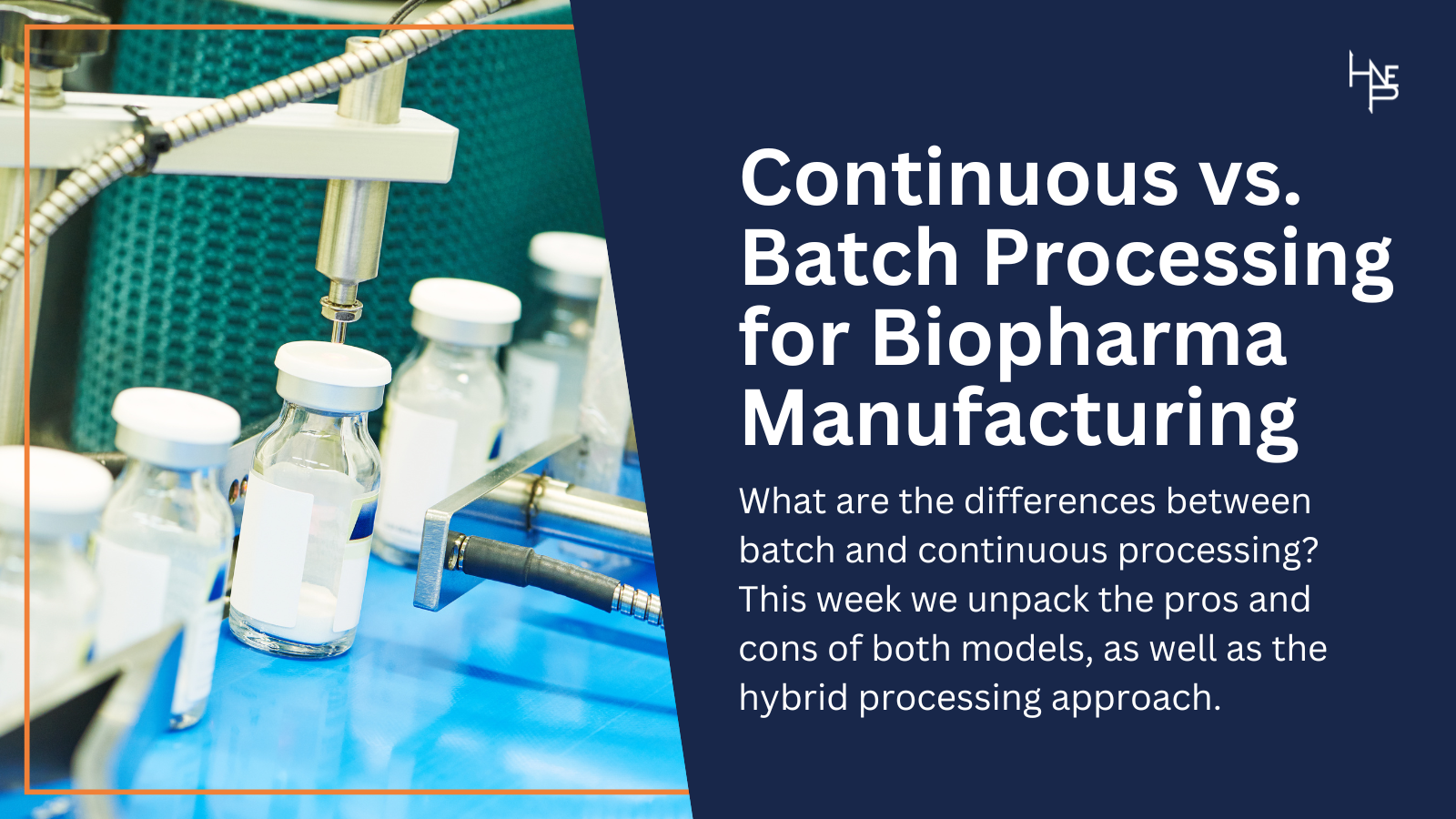 HNP

Continuous vs. Batch Processing for Biopharma Manufacturing

What are the differences between batch and continuous processing? This week we unpack the pros and cons of both models, as well as the hybrid processing approach.